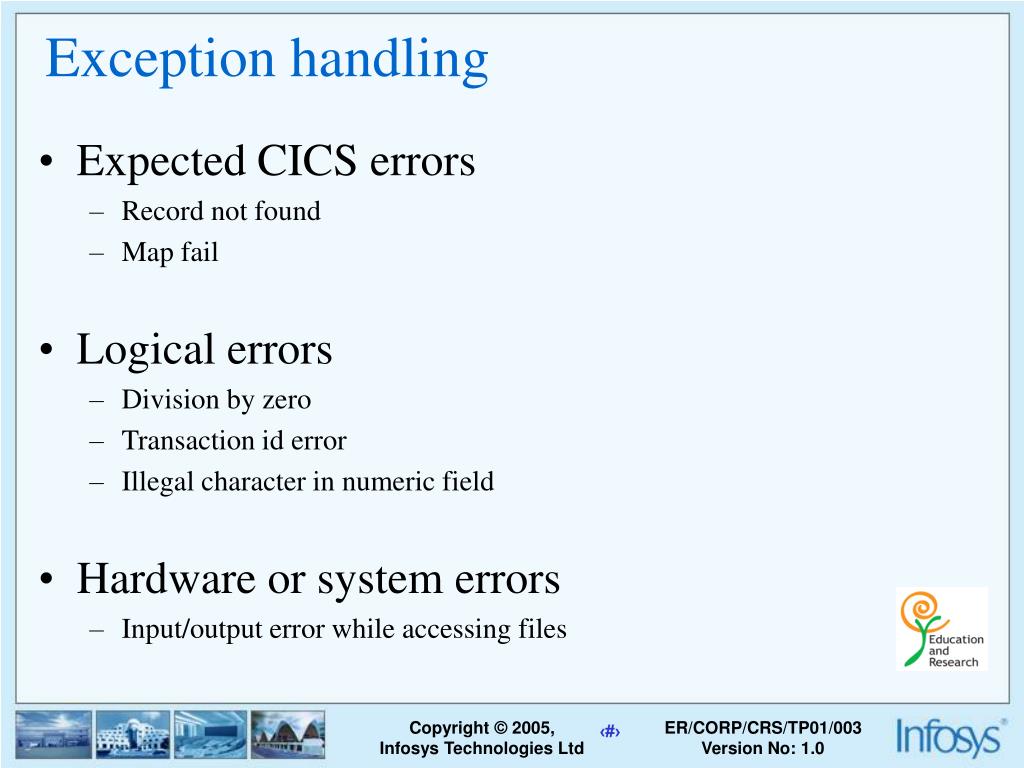 Exception handling

• Expected CICS errors
– Record not found
– Map fail

• Logical errors
– Division by zero
– Transaction id error
– Illegal character in numeric field

• Hardware or system errors
– Input/output error while accessing files

Education and Research

Copyright © 2005, Infosys Technologies Ltd

‹#›

ER/CORP/CRS/TP01/003 Version No: 1.0

Infosys®